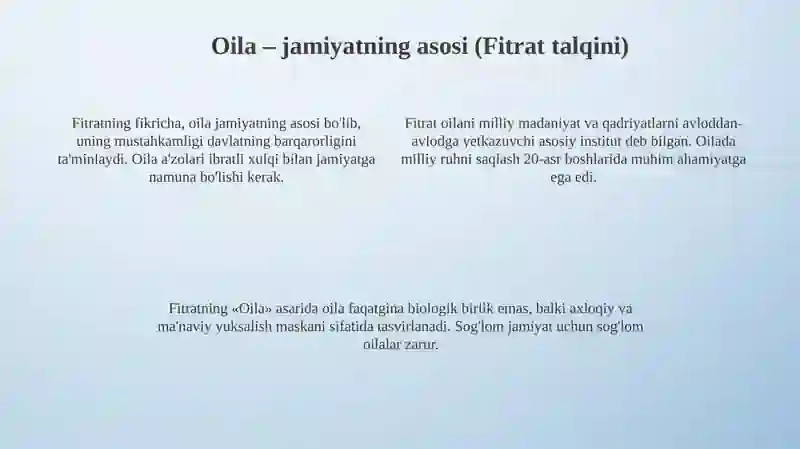 Oila – jamiyatning asosi (Fitrat talqini)

Fitratning fikricha, oila jamiyatning asosi bo'lib, uning mustahkamligi davlatning barqarorligini ta'minlaydi. Oila a'zolari ibratli xulqi bilan jamiyatga namuna bo'lishi kerak.

Fitrat oilani milliy madaniyat va qadriyatlarni avloddan-avlodga yetkazuvchi asosiy institut deb bilgan. Oilada milliy ruhni saqlash 20-asr boshlarida muhim ahamiyatga ega edi.

Fitratning «Oila» asarida oila faqatgina biologik birlik emas, balki axloqiy va ma'naviy yuksalish maskani sifatida tasvirlanadi. Sog'lom jamiyat uchun sog'lom oilalar zarur.